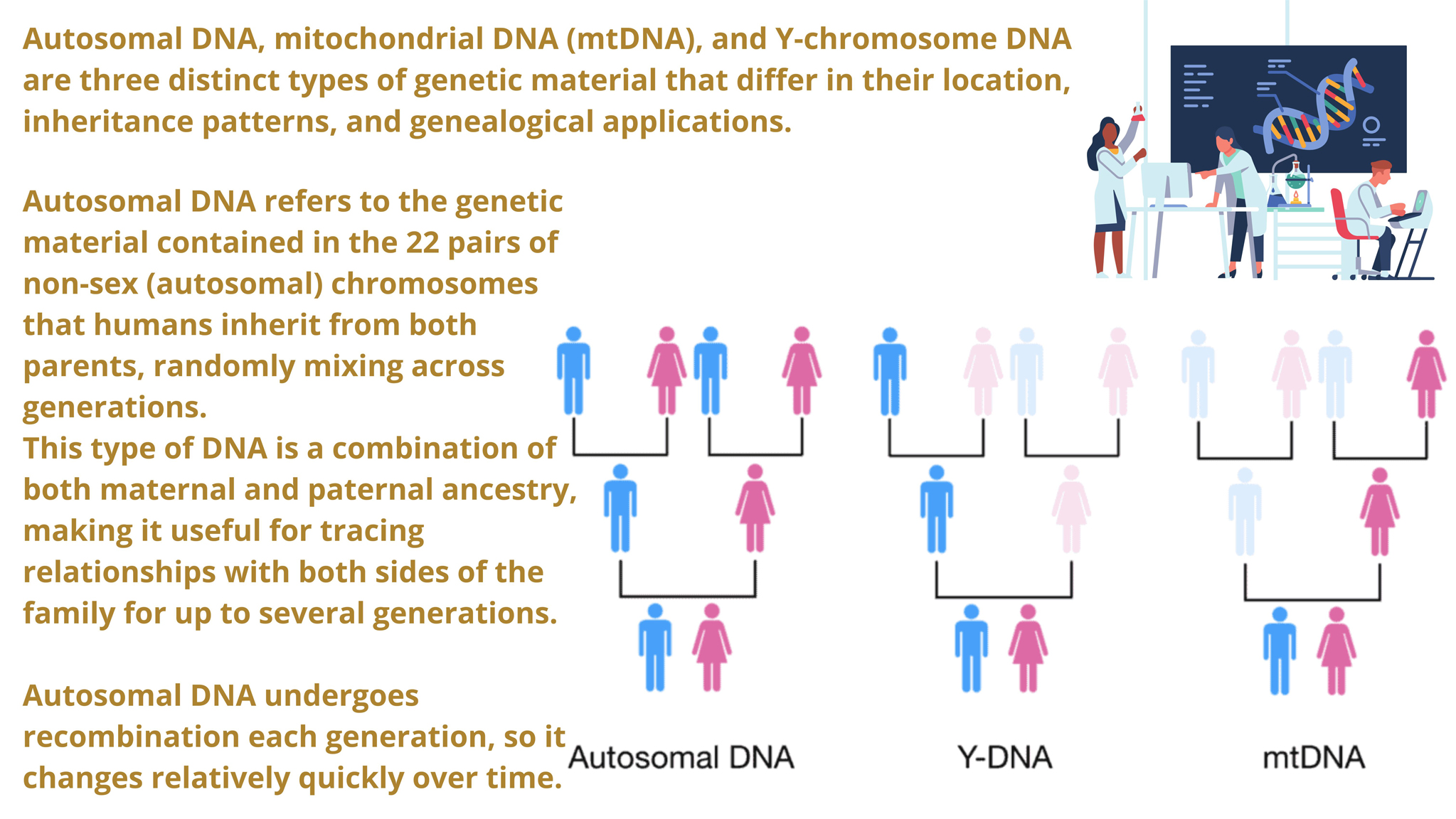 Autosomal DNA, mitochondrial DNA (mtDNA), and Y-chromosome DNA are three distinct types of genetic material that differ in their location, inheritance patterns, and genealogical applications.

Autosomal DNA refers to the genetic material contained in the 22 pairs of non-sex (autosomal) chromosomes that humans inherit from both parents, randomly mixing across generations.
This type of DNA is a combination of both maternal and paternal ancestry, making it useful for tracing relationships with both sides of the family for up to several generations.

Autosomal DNA undergoes recombination each generation, so it changes relatively quickly over time.

Autosomal DNA

Y-DNA

mtDNA